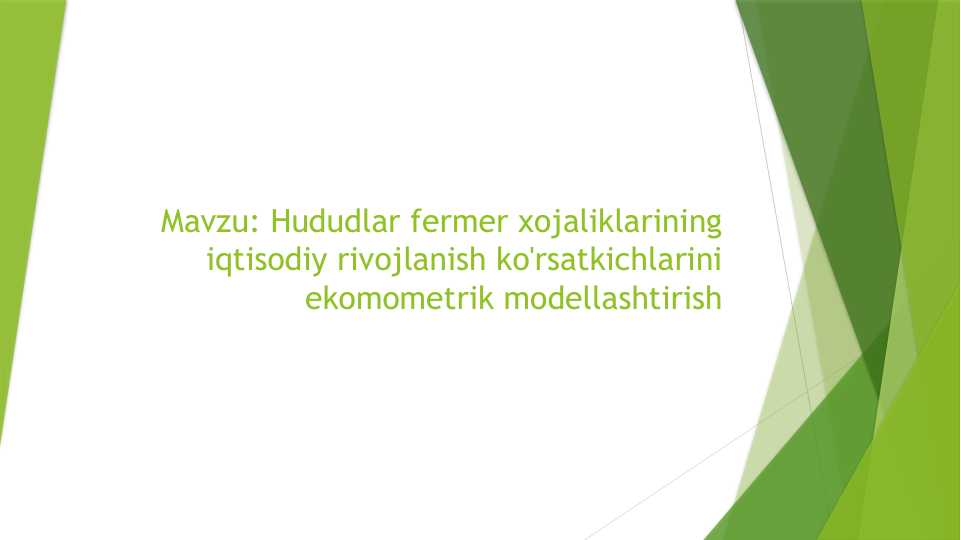 Mavzu: Hududlar fermer xojaliklarining iqtisodiy rivojlanish ko'rsatkichlarini ekomometrik modellashtirish